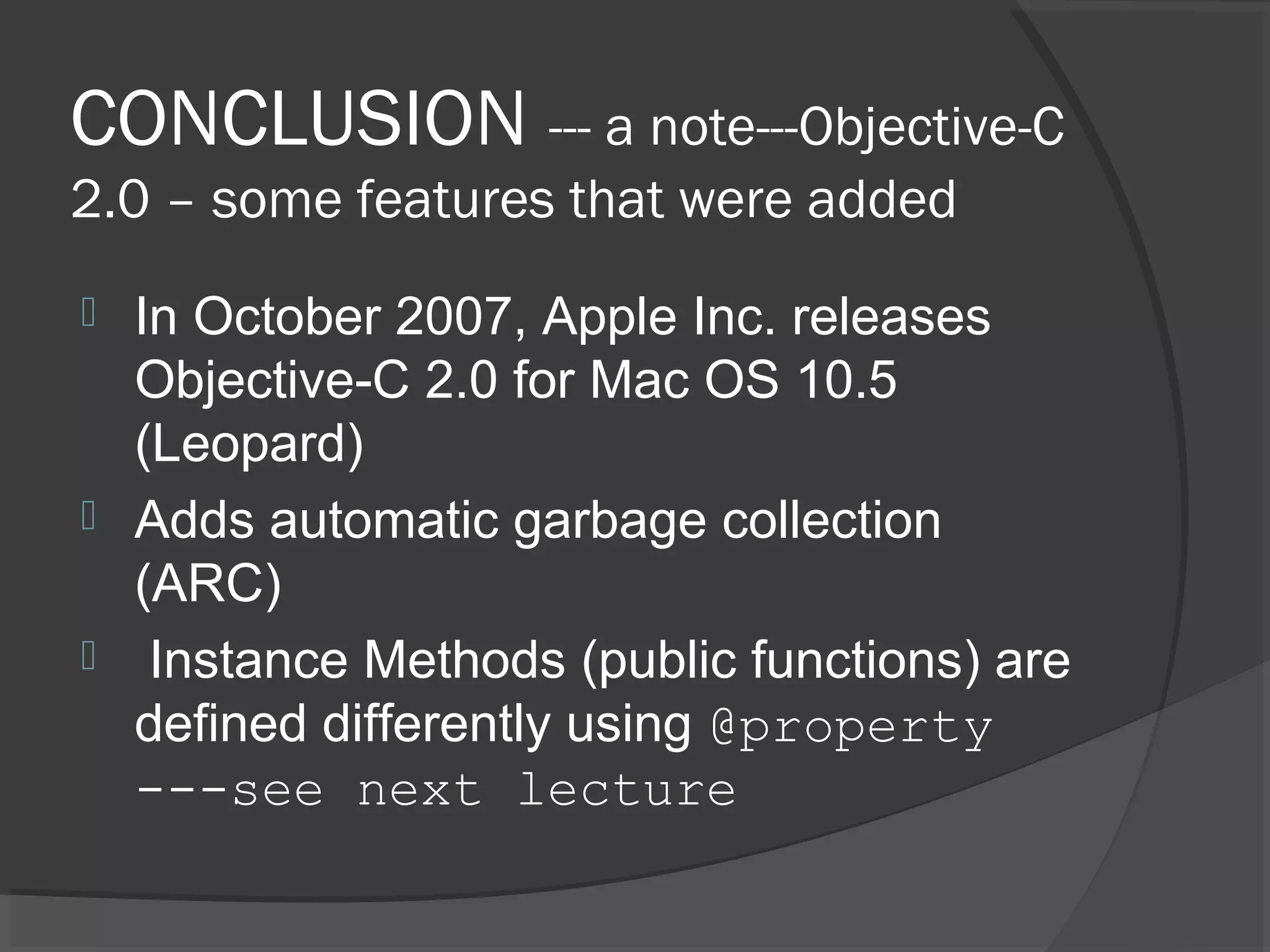 CONCLUSION --- a note---Objective-C 2.0 – some features that were added

In October 2007, Apple Inc. releases Objective-C 2.0 for Mac OS 10.5 (Leopard)

Adds automatic garbage collection (ARC)

Instance Methods (public functions) are defined differently using @property ---see next lecture